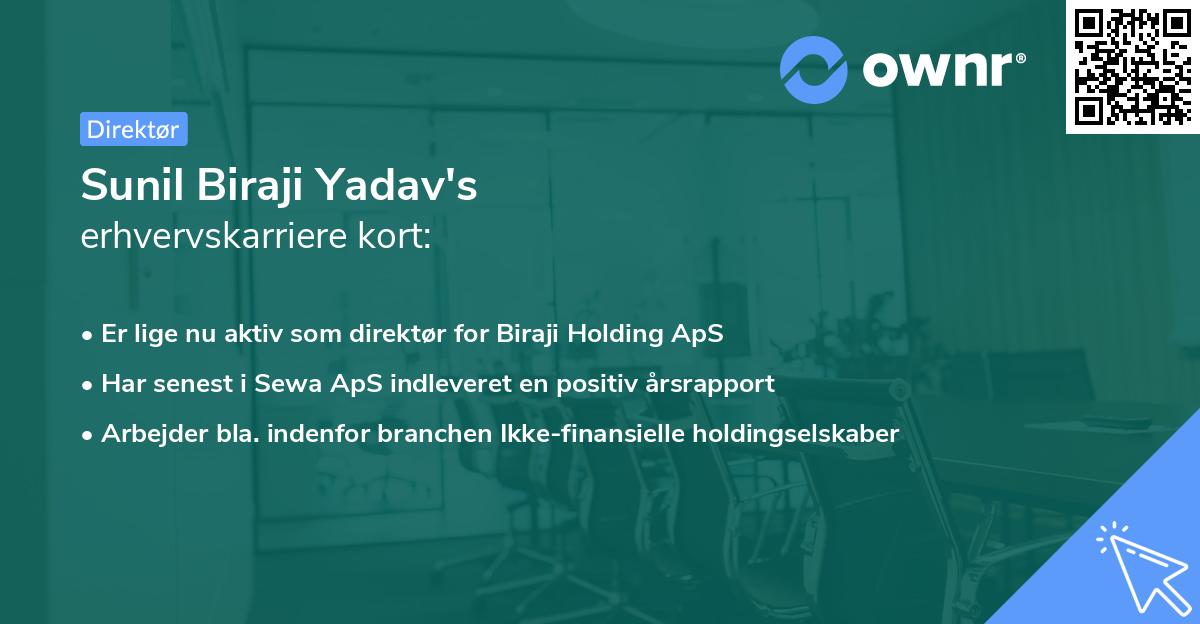 ownr®

Direktør

Sunil Biraji Yadav's
erhvervskarriere kort:

• Er lige nu aktiv som direktør for Biraji Holding ApS
• Har senest i Sewa ApS indleveret en positiv årsrapport
• Arbejder bla. indenfor branchen Ikke-finansielle holdingselskaber